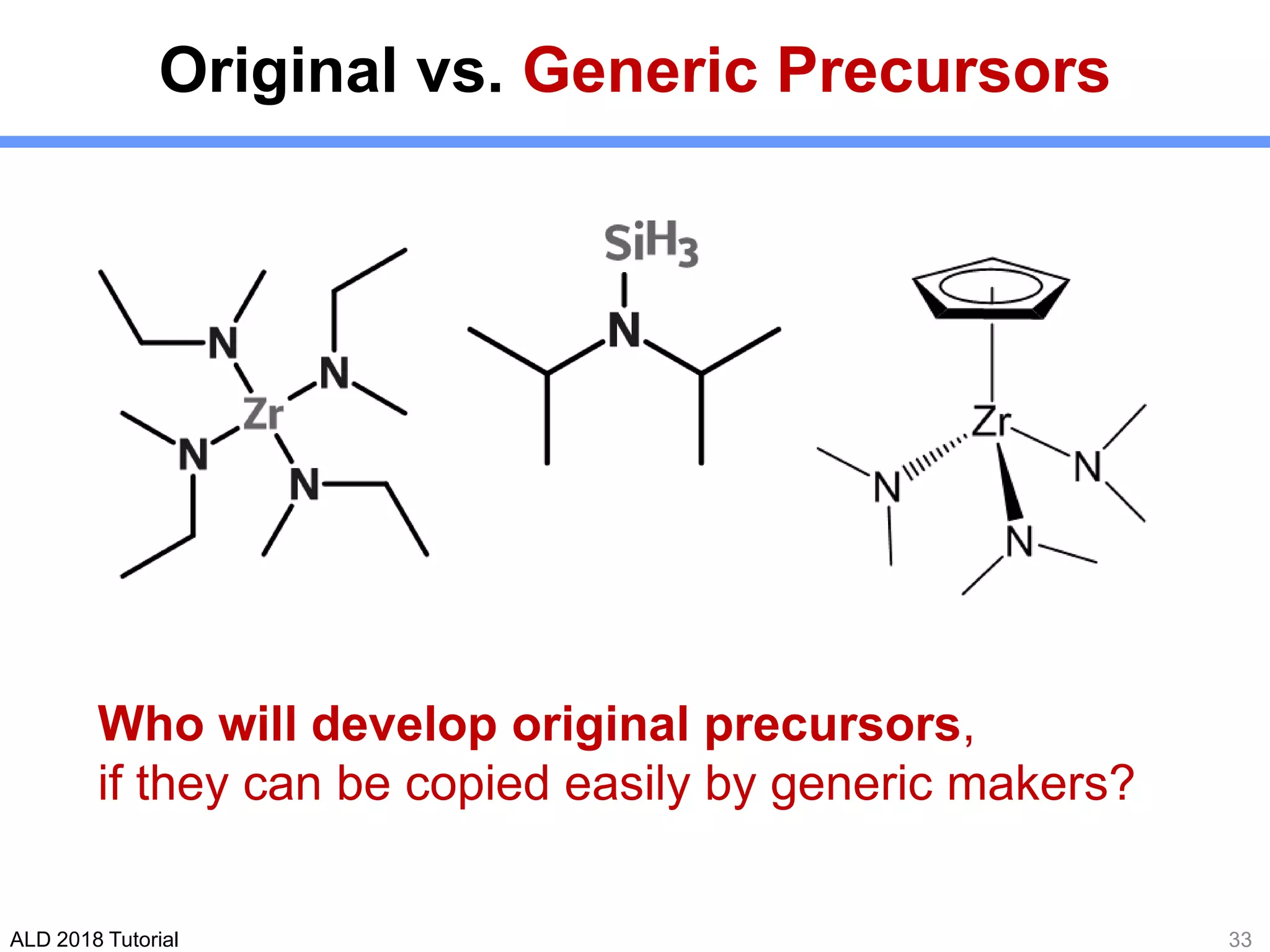 Original vs. Generic Precursors

N
N
Zr
N
N

$SiH_3$
N

Zr
N
N
N

Who will develop original precursors,
if they can be copied easily by generic makers?

ALD 2018 Tutorial

33